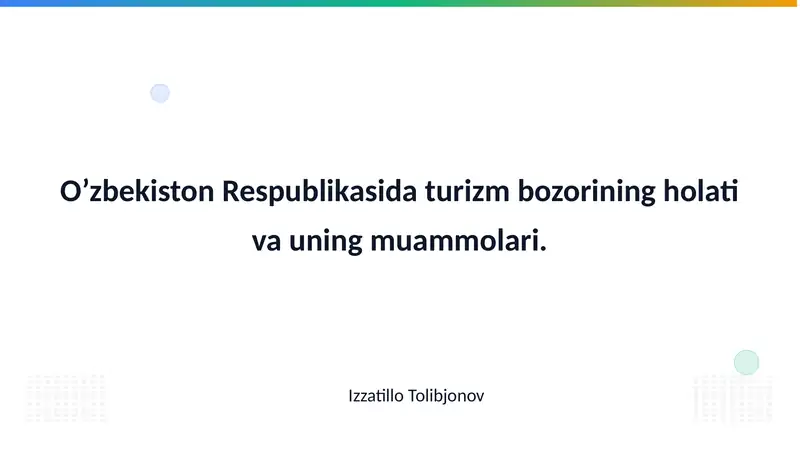 O’zbekiston Respublikasida turizm bozorining holati va uning muammolari.

Izzatillo Tolibjonov